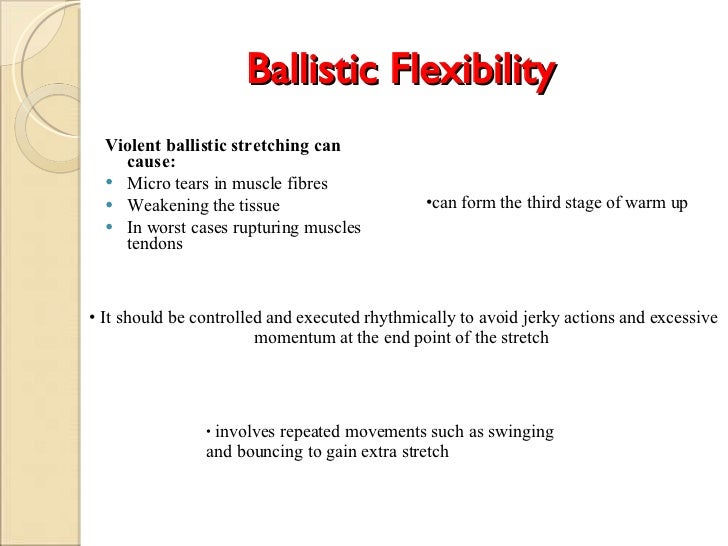 Ballistic Flexibility

Violent ballistic stretching can cause:
• Micro tears in muscle fibres
• Weakening the tissue
• In worst cases rupturing muscles tendons

•can form the third stage of warm up

• It should be controlled and executed rhythmically to avoid jerky actions and excessive momentum at the end point of the stretch

• involves repeated movements such as swinging and bouncing to gain extra stretch